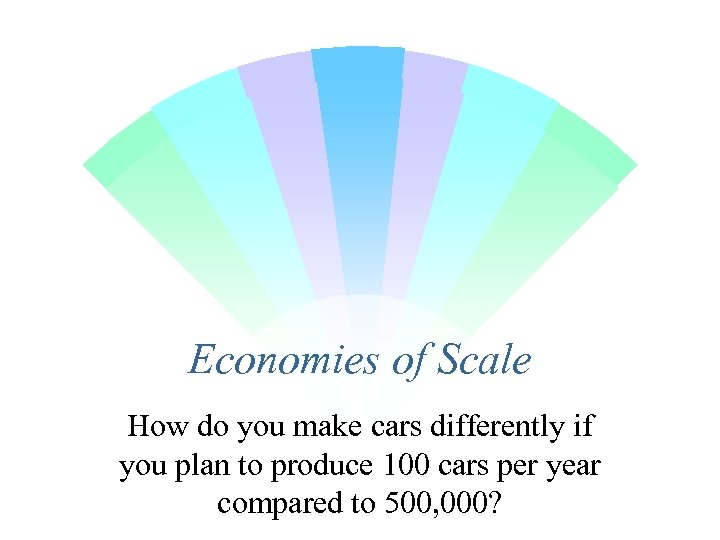 Economies of Scale

How do you make cars differently if you plan to produce 100 cars per year compared to 500,000?